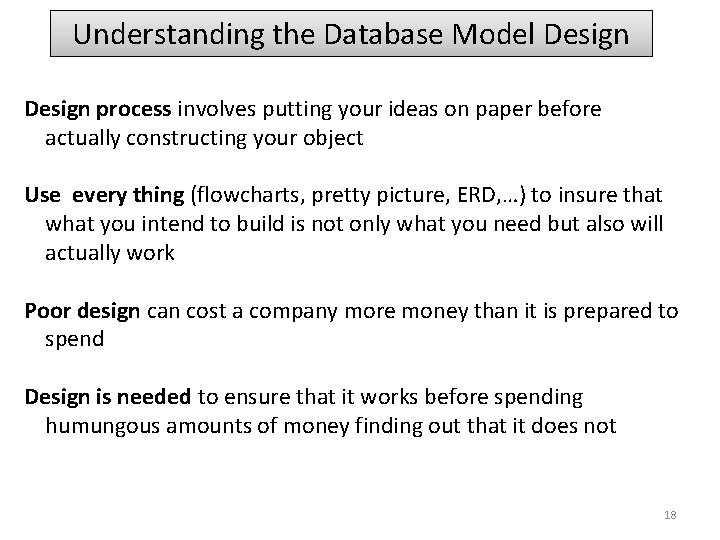 Understanding the Database Model Design

Design process involves putting your ideas on paper before actually constructing your object

Use every thing (flowcharts, pretty picture, ERD,…) to insure that what you intend to build is not only what you need but also will actually work

Poor design can cost a company more money than it is prepared to spend

Design is needed to ensure that it works before spending humungous amounts of money finding out that it does not

18